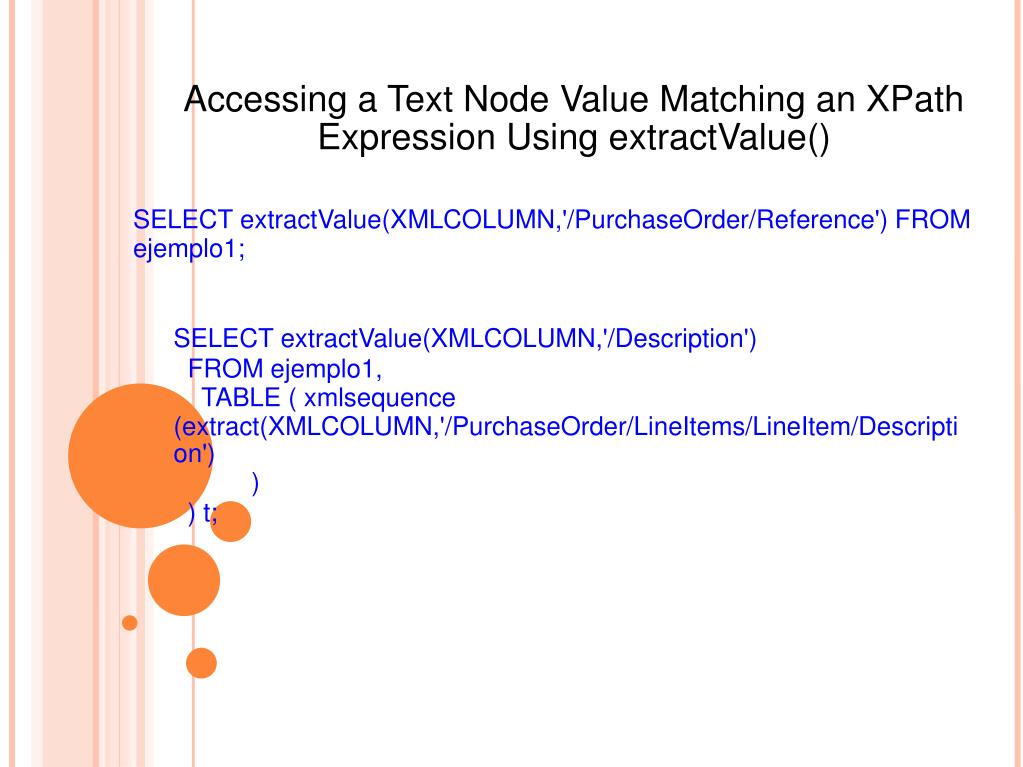 Accessing a Text Node Value Matching an XPath Expression Using extractValue()

SELECT extractValue(XMLCOLUMN,'/PurchaseOrder/Reference') FROM ejemplo1;

SELECT extractValue(XMLCOLUMN,'/Description')
FROM ejemplo1,
TABLE ( xmlsequence
(extract(XMLCOLUMN,'/PurchaseOrder/LineItems/LineItem/Description')
)
) t;